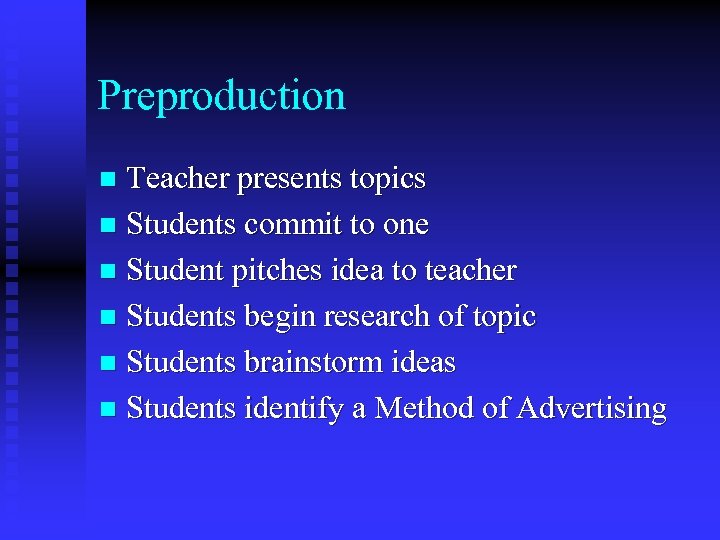 Preproduction

- Teacher presents topics
- Students commit to one
- Student pitches idea to teacher
- Students begin research of topic
- Students brainstorm ideas
- Students identify a Method of Advertising